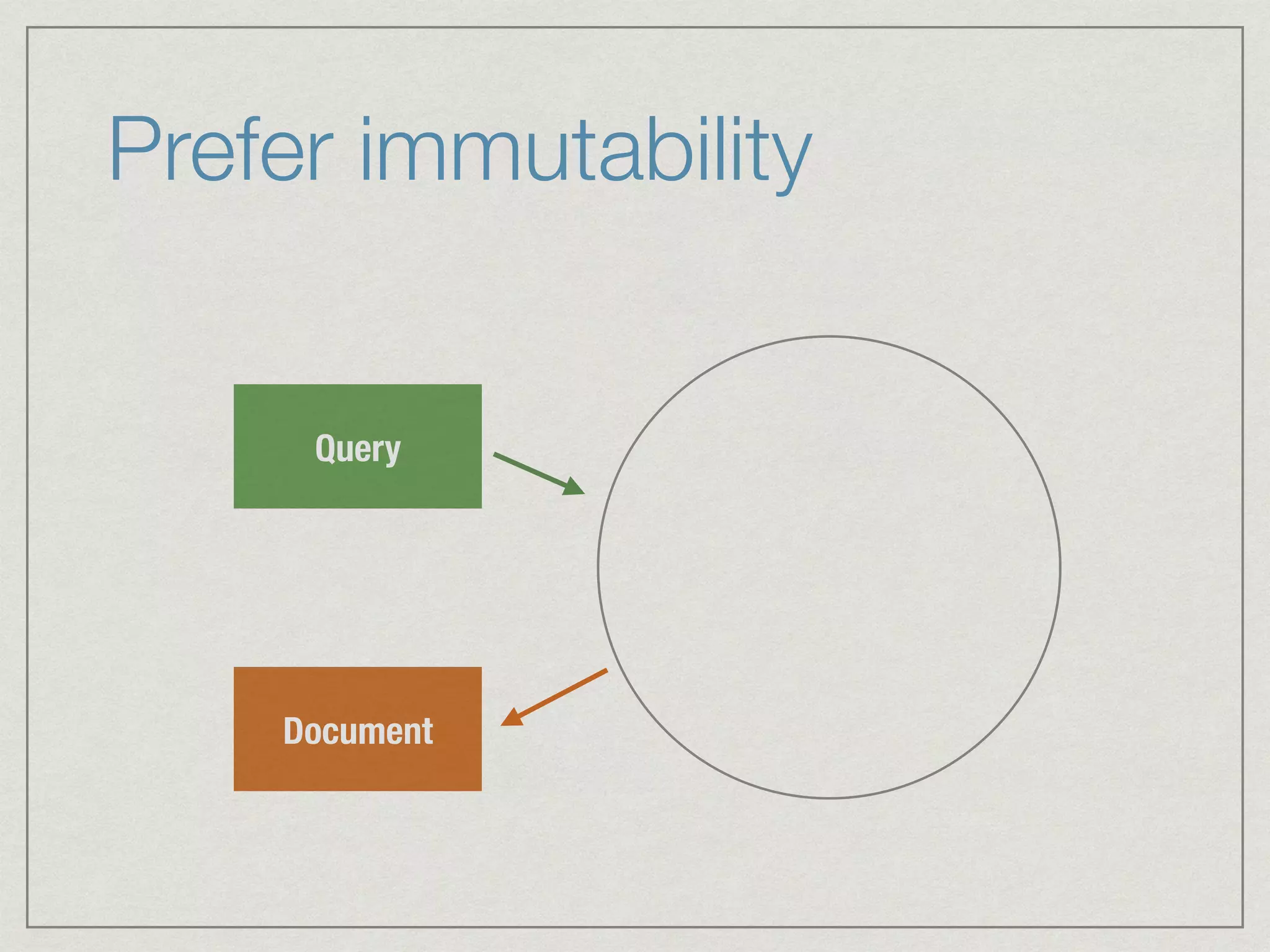 Prefer immutability

Query

Document